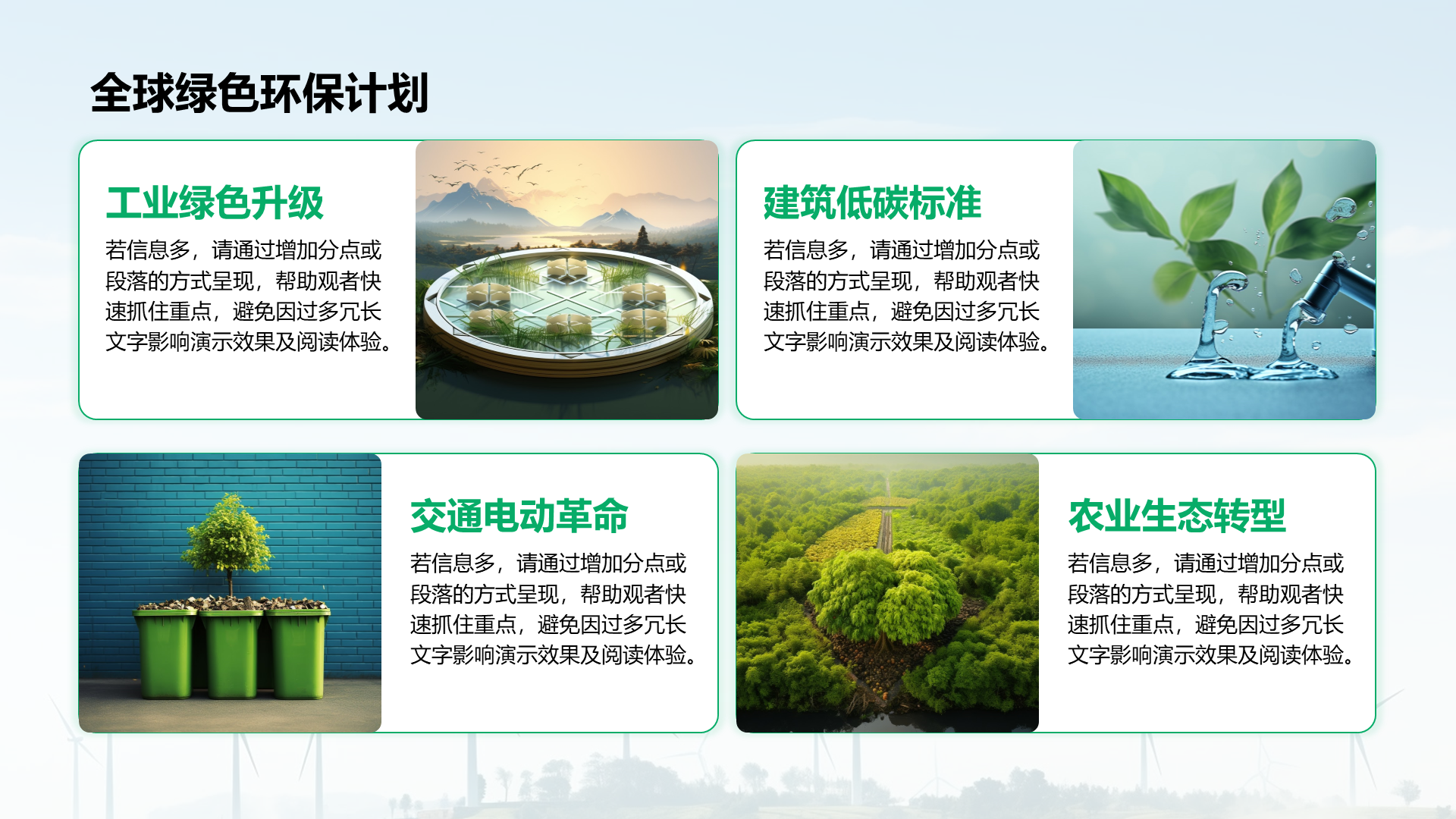 全球绿色环保计划

工业绿色升级

若信息多，请通过增加分点或段落的方式呈现，帮助观者快速抓住重点，避免因过多冗长文字影响演示效果及阅读体验。

建筑低碳标准

若信息多，请通过增加分点或段落的方式呈现，帮助观者快速抓住重点，避免因过多冗长文字影响演示效果及阅读体验。

交通电动革命

若信息多，请通过增加分点或段落的方式呈现，帮助观者快速抓住重点，避免因过多冗长文字影响演示效果及阅读体验。

农业生态转型

若信息多，请通过增加分点或段落的方式呈现，帮助观者快速抓住重点，避免因过多冗长文字影响演示效果及阅读体验。